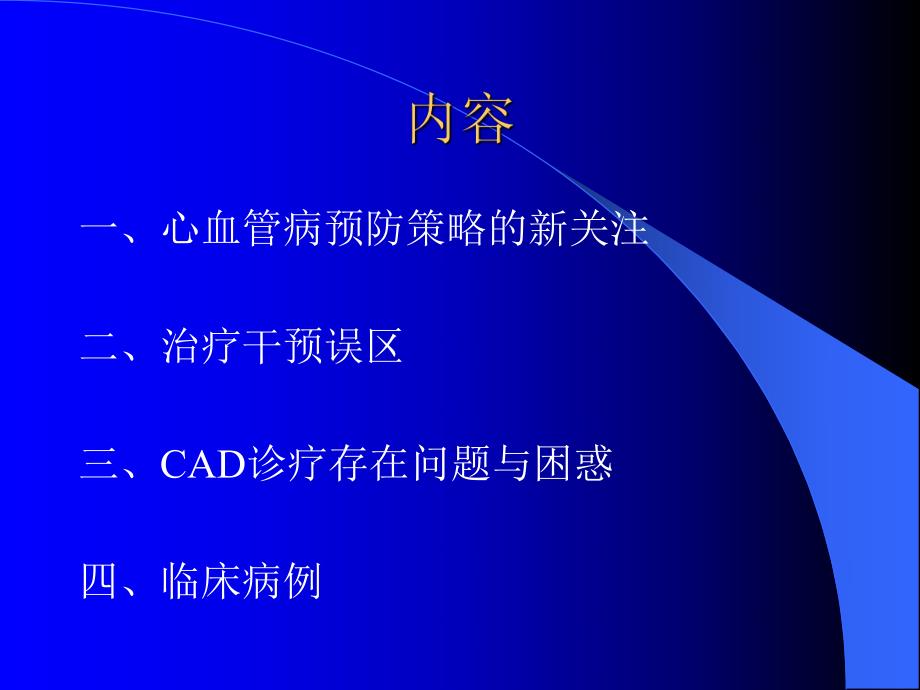 内容

一、心血管病预防策略的新关注

二、治疗干预误区

三、CAD诊疗存在问题与困惑

四、临床病例